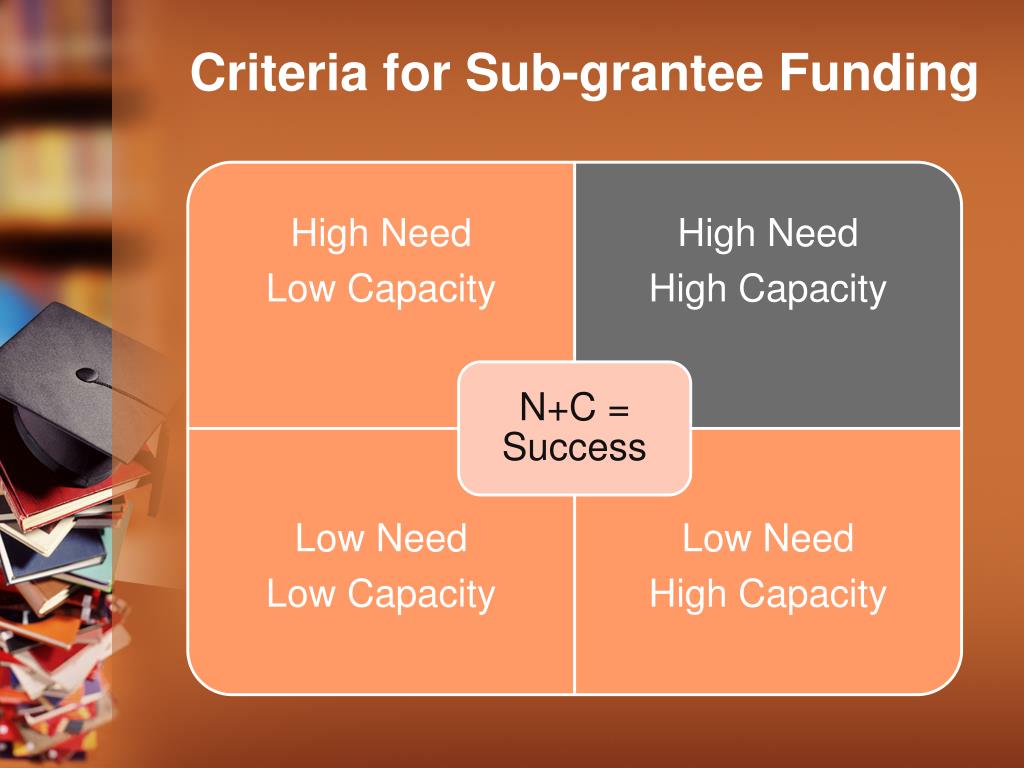 Criteria for Sub-grantee Funding

High Need
Low Capacity

High Need
High Capacity

N+C =
Success

Low Need
Low Capacity

Low Need
High Capacity